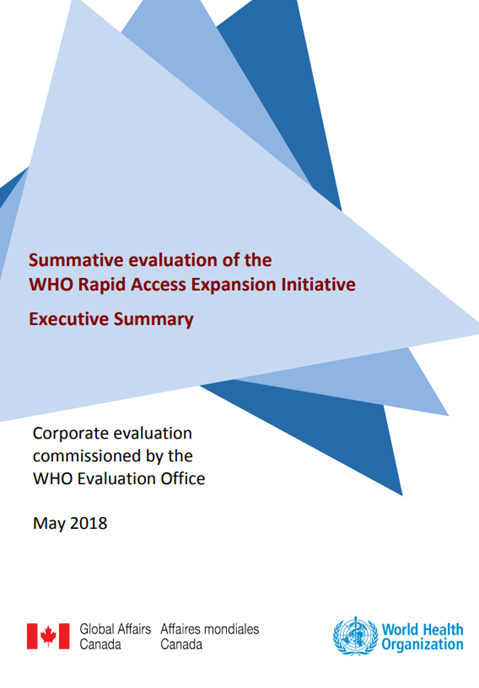 Summative evaluation of the WHO Rapid Access Expansion Initiative

Executive Summary

Corporate evaluation commissioned by the WHO Evaluation Office

May 2018

Global Affairs Canada Affaires mondiales Canada

World Health Organization